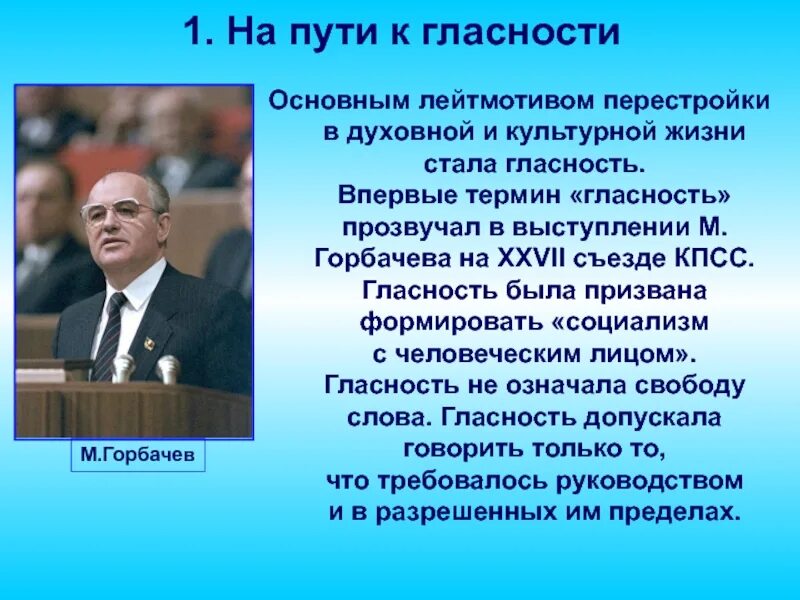 1. На пути к гласности

М.Горбачев

Основным лейтмотивом перестройки в духовной и культурной жизни стала гласность. Впервые термин «гласность» прозвучал в выступлении М. Горбачева на XXVII съезде КПСС. Гласность была призвана формировать «социализм с человеческим лицом». Гласность не означала свободу слова. Гласность допускала говорить только то, что требовалось руководством и в разрешенных им пределах.